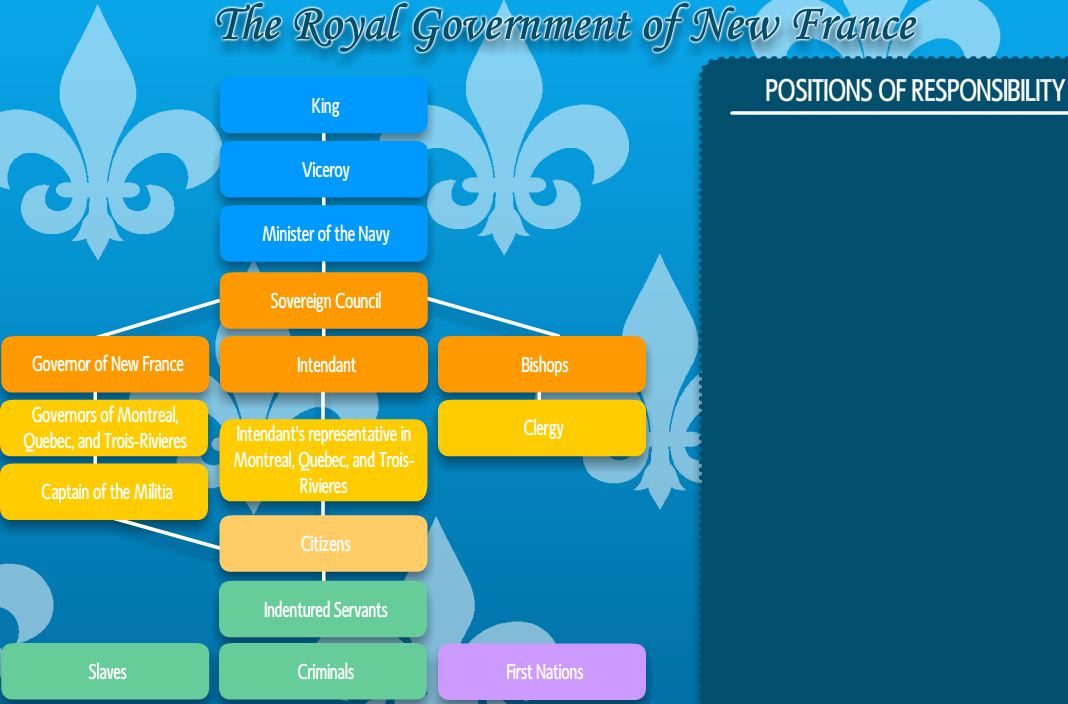 The Royal Government of New France

King

Viceroy

Minister of the Navy

Sovereign Council

Governor of New France

Intendant

Bishops

Governors of Montreal, Quebec, and Trois-Rivieres

Intendant's representative in Montreal, Quebec, and Trois-Rivieres

Clergy

Captain of the Militia

Citizens

Indentured Servants

Slaves

Criminals

First Nations

POSITIONS OF RESPONSIBILITY